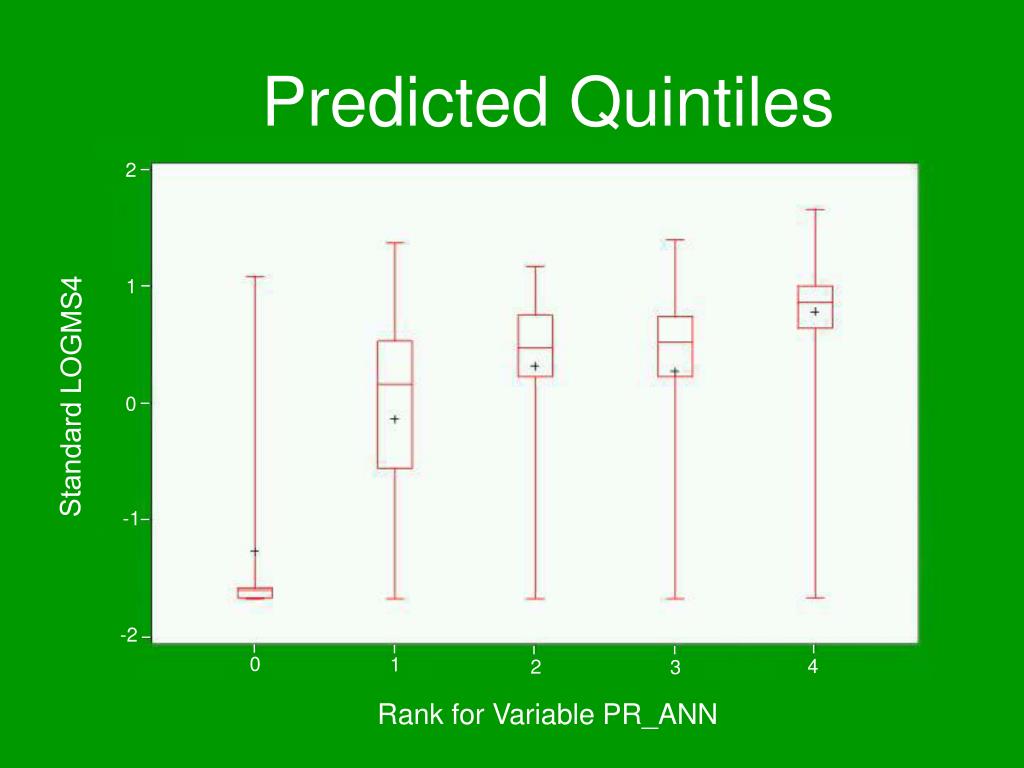 Predicted Quintiles

Standard LOGMS4

2
1
0
-1
-2

0
1
2
3
4

Rank for Variable PR_ANN